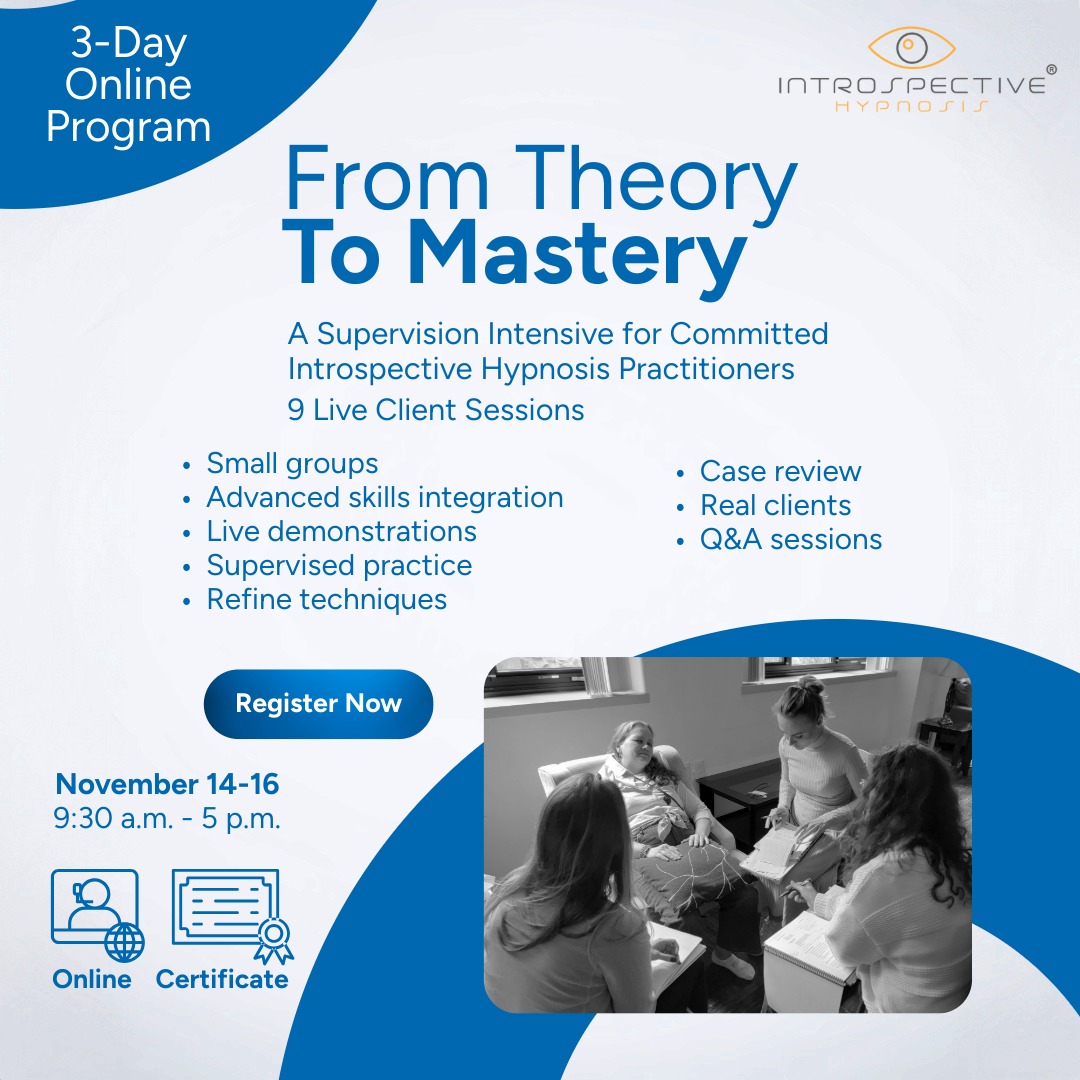 3-Day Online Program

INTROSPECTIVE®
HYPNOSIS

From Theory
To Mastery

A Supervision Intensive for Committed Introspective Hypnosis Practitioners
9 Live Client Sessions

• Small groups
• Advanced skills integration
• Live demonstrations
• Supervised practice
• Refine techniques

• Case review
• Real clients
• Q&A sessions

Register Now

November 14-16
9:30 a.m. - 5 p.m.

Online Certificate